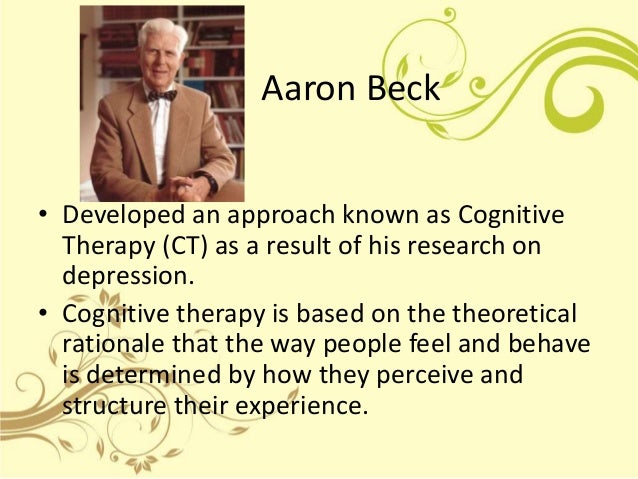 Aaron Beck

• Developed an approach known as Cognitive Therapy (CT) as a result of his research on depression.

• Cognitive therapy is based on the theoretical rationale that the way people feel and behave is determined by how they perceive and structure their experience.